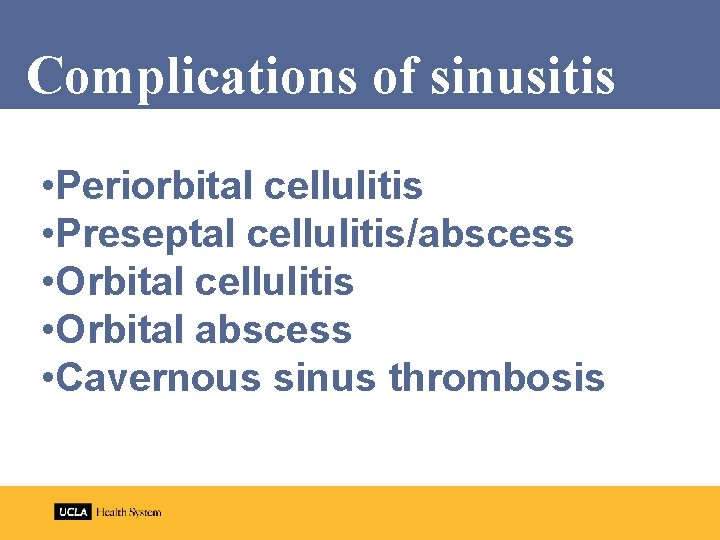 Complications of sinusitis

•Periorbital cellulitis
•Preseptal cellulitis/abscess
•Orbital cellulitis
•Orbital abscess
•Cavernous sinus thrombosis

UCLA Health System